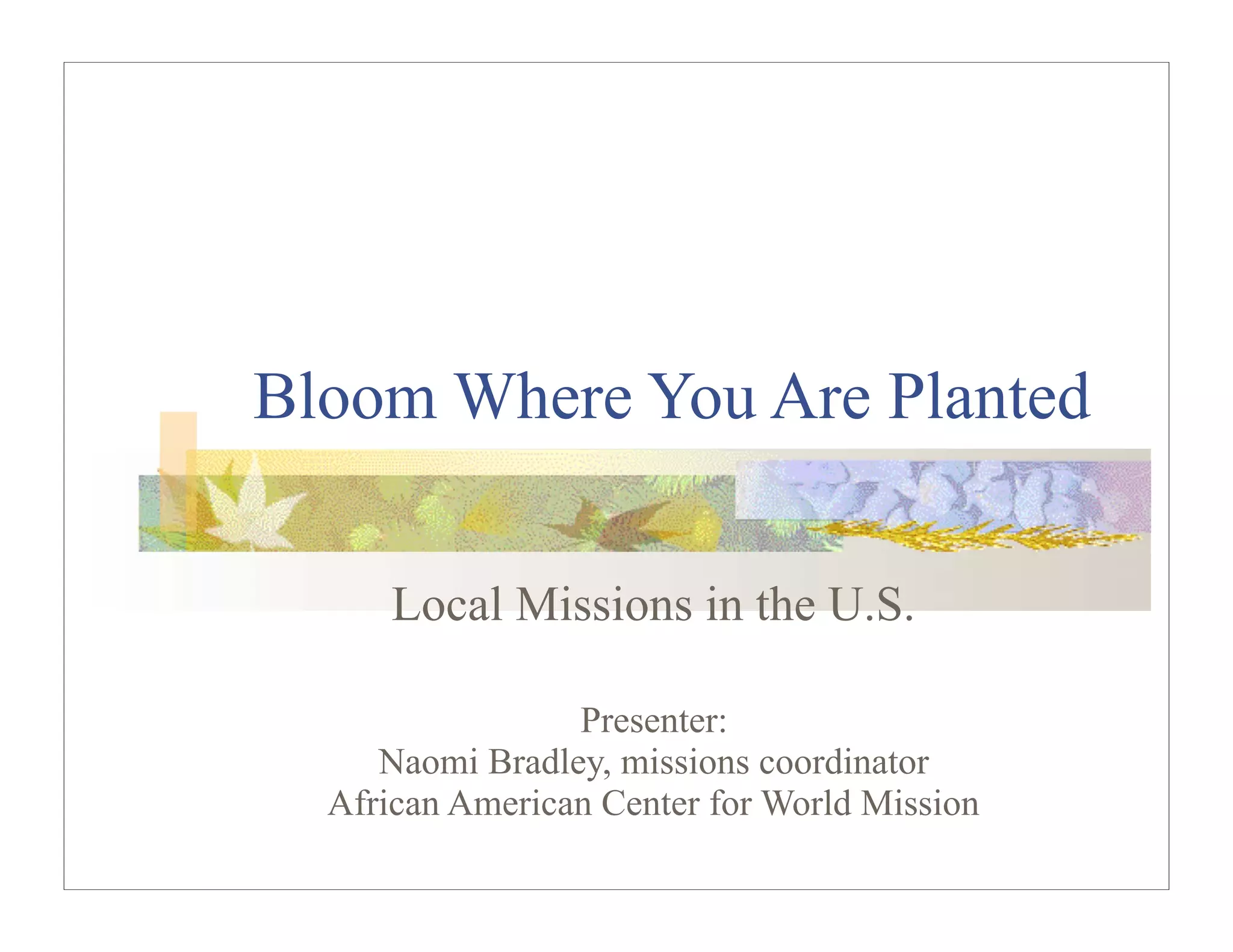 Bloom Where You Are Planted

Local Missions in the U.S.

Presenter:
Naomi Bradley, missions coordinator
African American Center for World Mission